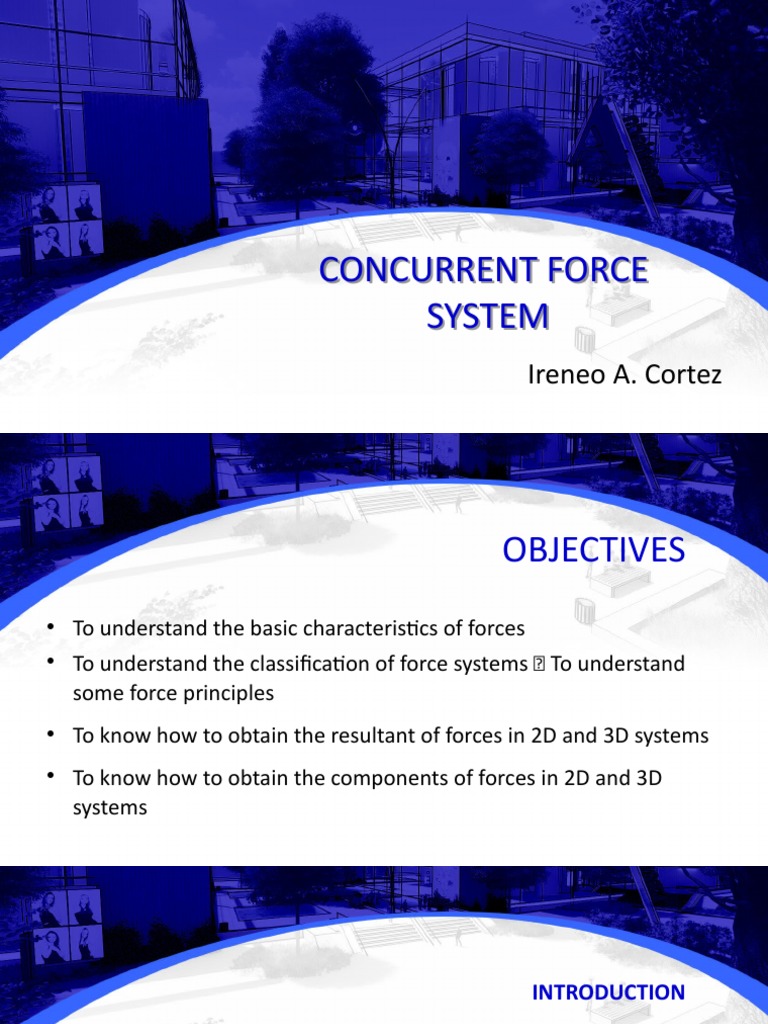 CONCURRENT FORCE SYSTEM

Ireneo A. Cortez

OBJECTIVES

• To understand the basic characteristics of forces
• To understand the classification of force systems  To understand some force principles
• To know how to obtain the resultant of forces in 2D and 3D systems
• To know how to obtain the components of forces in 2D and 3D systems

INTRODUCTION